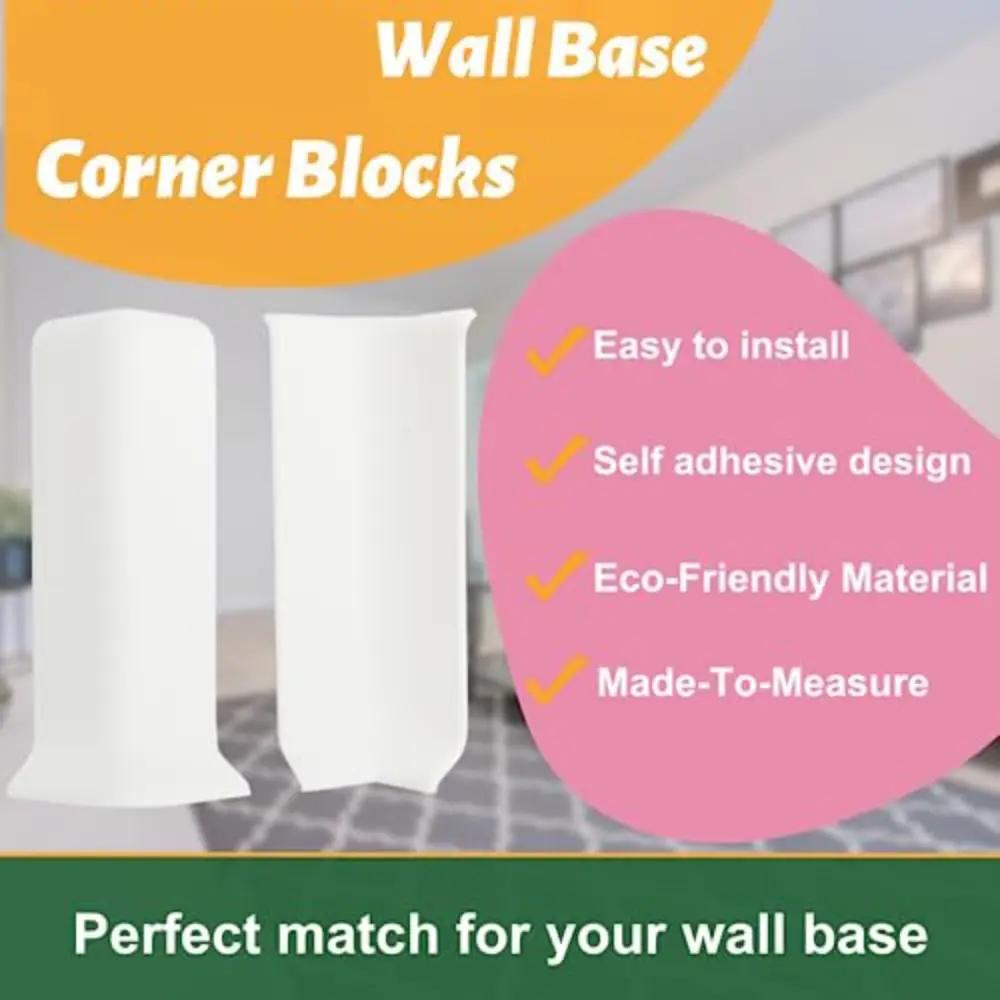 Wall Base
Corner Blocks

Easy to install

Self adhesive design

Eco-Friendly Material

Made-To-Measure

Perfect match for your wall base